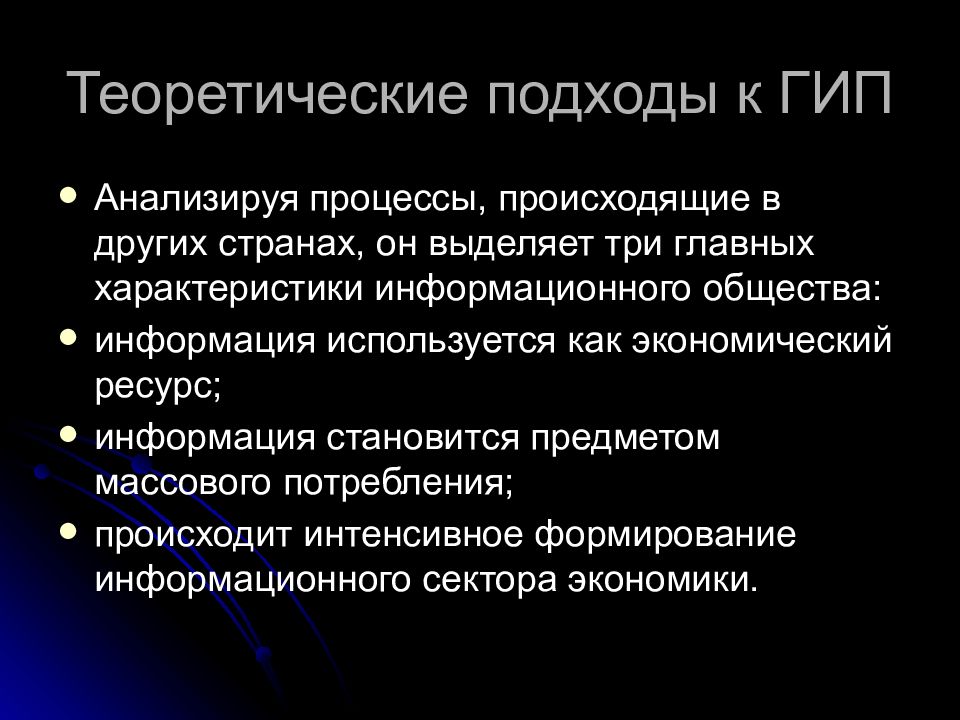 Теоретические подходы к ГИП

- Анализируя процессы, происходящие в других странах, он выделяет три главных характеристики информационного общества:
- информация используется как экономический ресурс;
- информация становится предметом массового потребления;
- происходит интенсивное формирование информационного сектора экономики.